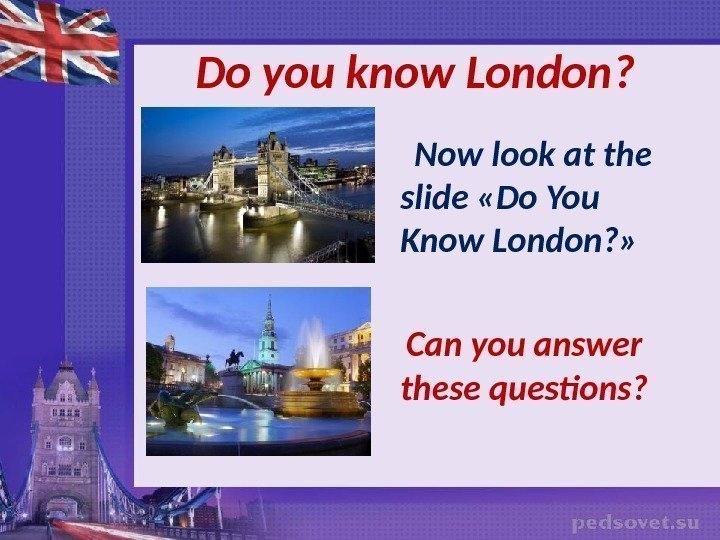 Do you know London?

Now look at the slide «Do You Know London?»

Can you answer these questions?

pedsovet.su